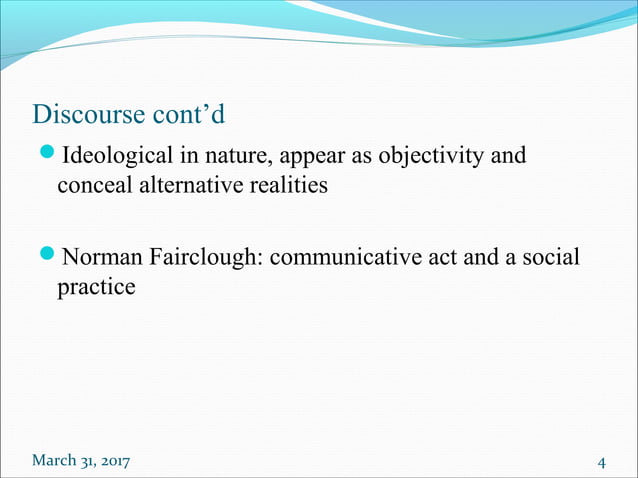 Discourse cont’d

Ideological in nature, appear as objectivity and conceal alternative realities

Norman Fairclough: communicative act and a social practice

March 31, 2017

4